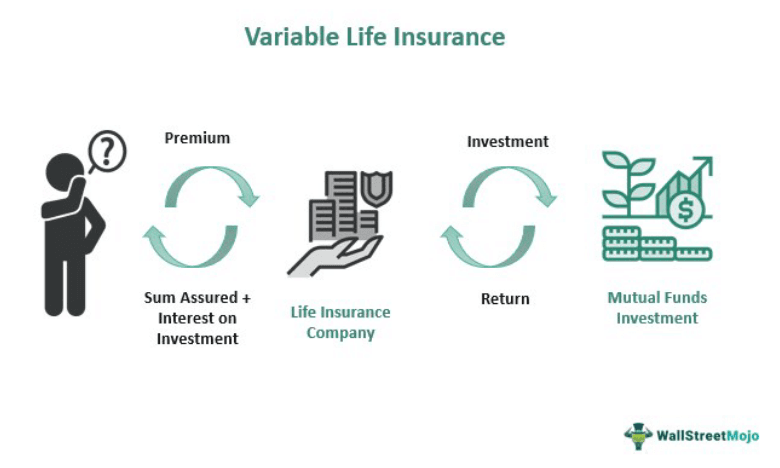 Variable Life Insurance

?

Premium

Sum Assured + Interest on Investment

Life Insurance Company

Investment

Return

$

Mutual Funds Investment

WallStreetMojo